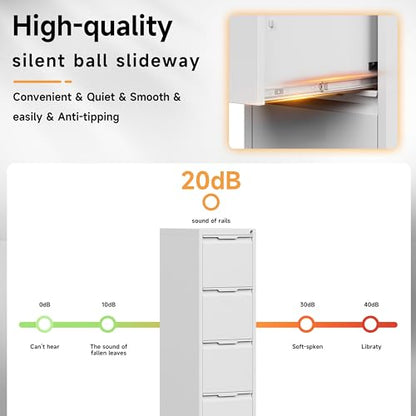 High-quality
silent ball slideway

Convenient & Quiet & Smooth & easily & Anti-tipping

20dB

sound of rails

0dB
Can't hear

10dB
The sound of fallen leaves

30dB
Soft-spken

40dB
Libraty